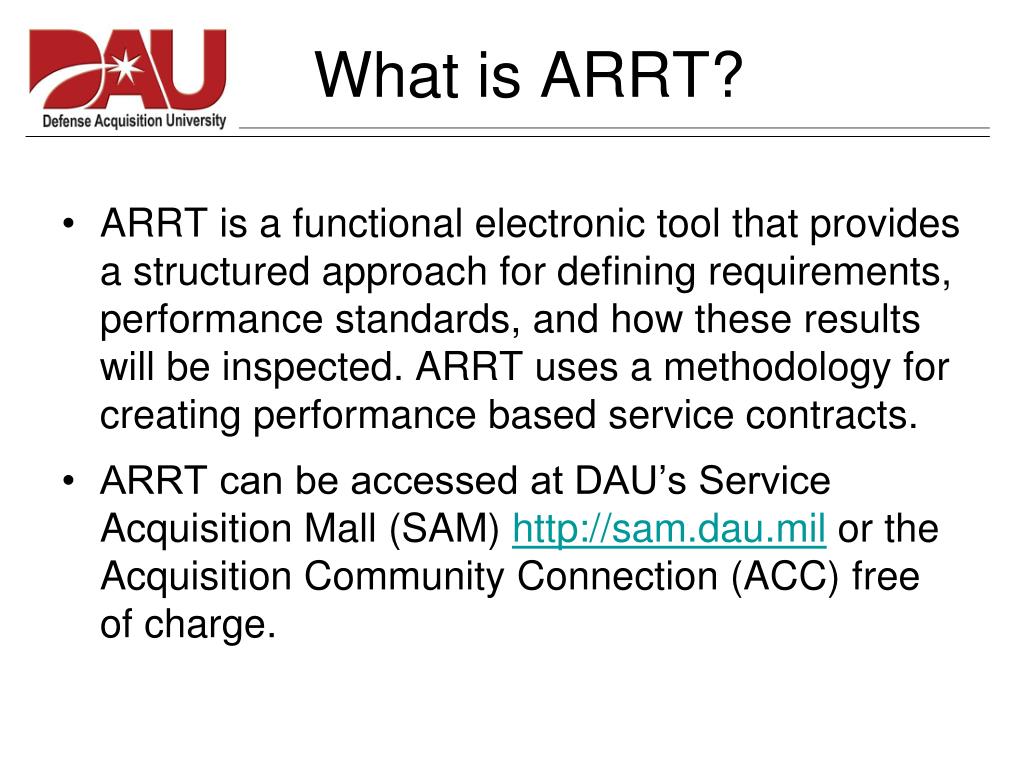 DAU
Defense Acquisition University

What is ARRT?

• ARRT is a functional electronic tool that provides a structured approach for defining requirements, performance standards, and how these results will be inspected. ARRT uses a methodology for creating performance based service contracts.

• ARRT can be accessed at DAU's Service Acquisition Mall (SAM) http://sam.dau.mil or the Acquisition Community Connection (ACC) free of charge.